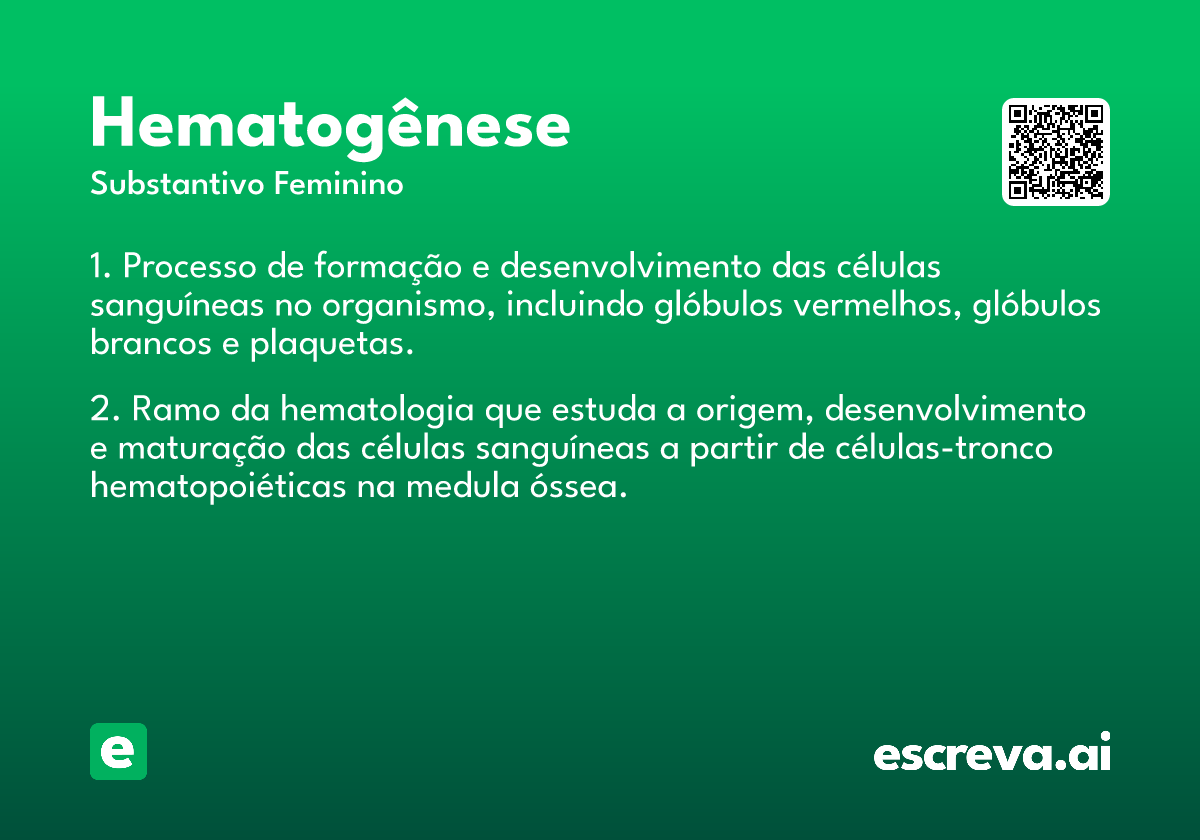 Hematogênese
Substantivo Feminino

1. Processo de formação e desenvolvimento das células sanguíneas no organismo, incluindo glóbulos vermelhos, glóbulos brancos e plaquetas.

2. Ramo da hematologia que estuda a origem, desenvolvimento e maturação das células sanguíneas a partir de células-tronco hematopoiéticas na medula óssea.

e

escreva.ai